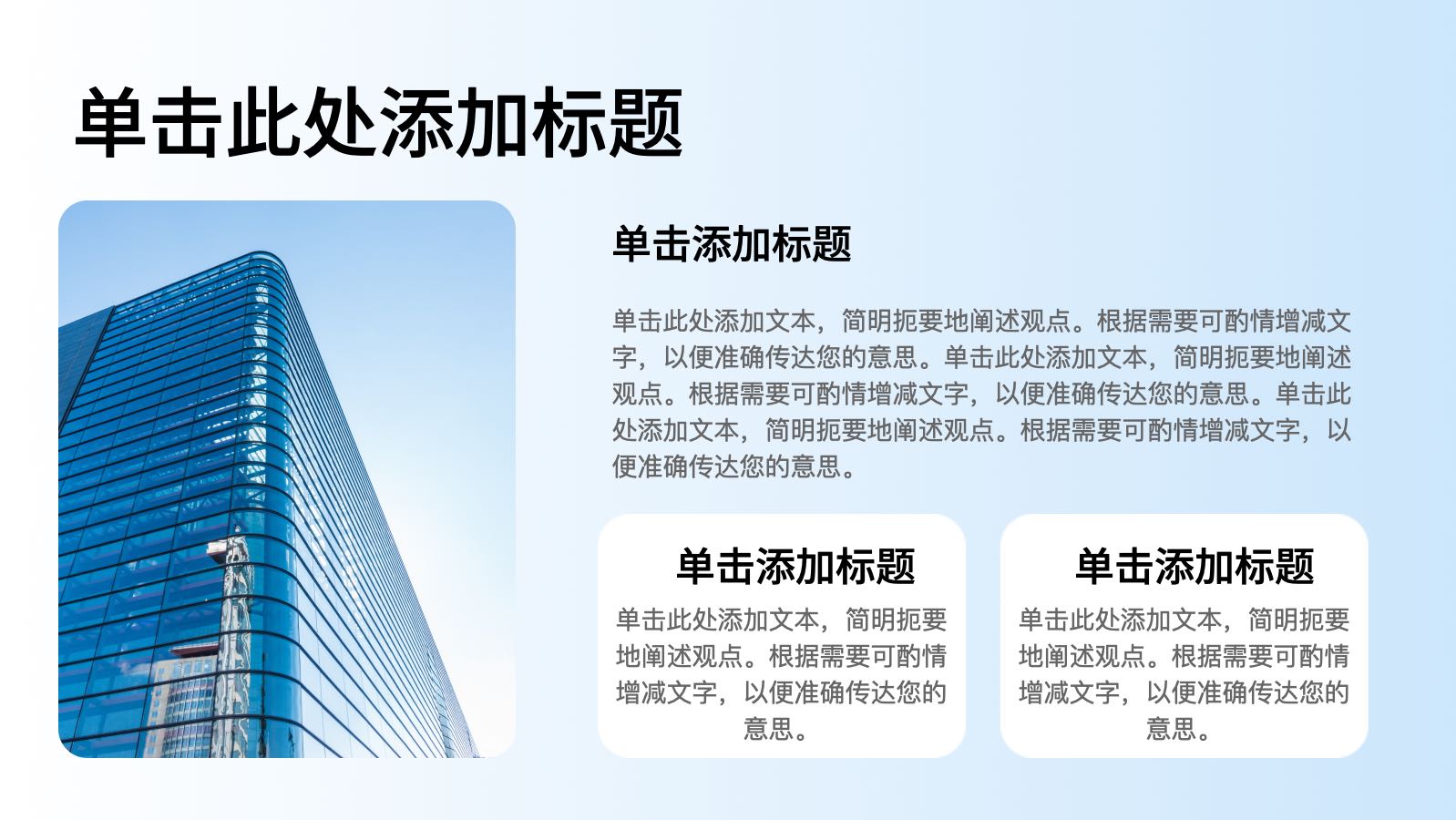 单击此处添加标题

单击添加标题

单击此处添加文本，简明扼要地阐述观点。根据需要可酌情增减文字，以便准确传达您的意思。单击此处添加文本，简明扼要地阐述观点。根据需要可酌情增减文字，以便准确传达您的意思。单击此处添加文本，简明扼要地阐述观点。根据需要可酌情增减文字，以便准确传达您的意思。

单击添加标题

单击此处添加文本，简明扼要地阐述观点。根据需要可酌情增减文字，以便准确传达您的意思。

单击添加标题

单击此处添加文本，简明扼要地阐述观点。根据需要可酌情增减文字，以便准确传达您的意思。